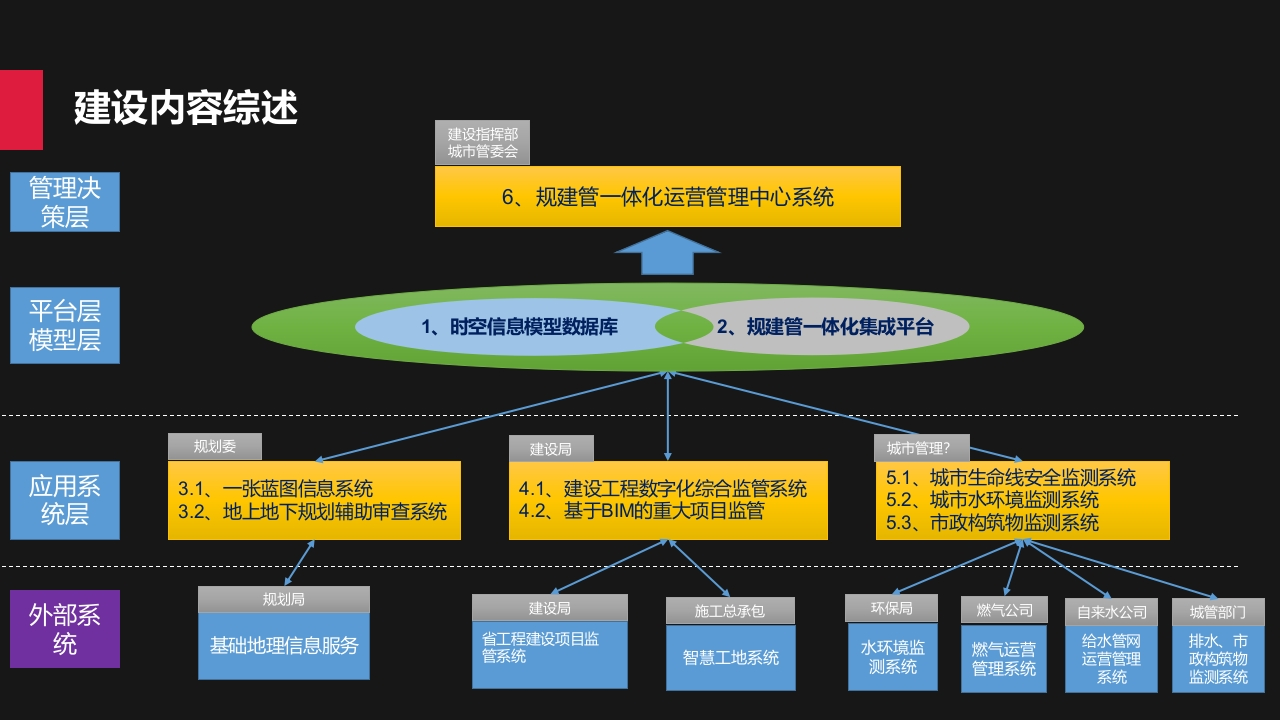 建设内容综述

管理决策层

建设指挥部
城市管委会

6、规建管一体化运营管理中心系统

平台层
模型层

1、时空信息模型数据库

2、规建管一体化集成平台

应用系统层

规划委

3.1、一张蓝图信息系统
3.2、地上地下规划辅助审查系统

建设局

4.1、建设工程数字化综合监管系统
4.2、基于BIM的重大项目监管

城市管理?

5.1、城市生命线安全监测系统
5.2、城市水环境监测系统
5.3、市政构筑物监测系统

外部系统

规划局

基础地理信息服务

建设局

省工程建设项目监管系统

施工总承包

智慧工地系统

环保局

水环境监测系统

燃气公司

燃气运营管理系统

自来水公司

给水管网运营管理系统

城管部门

排水、市政构筑物监测系统